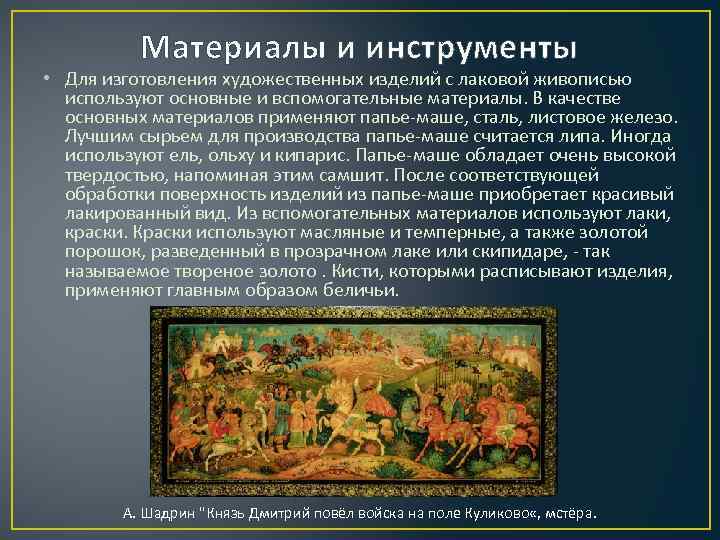 Материалы и инструменты

• Для изготовления художественных изделий с лаковой живописью используют основные и вспомогательные материалы. В качестве основных материалов применяют папье-маше, сталь, листовое железо. Лучшим сырьем для производства папье-маше считается липа. Иногда используют ель, ольху и кипарис. Папье-маше обладает очень высокой твердостью, напоминая этим самшит. После соответствующей обработки поверхность изделий из папье-маше приобретает красивый лакированный вид. Из вспомогательных материалов используют лаки, краски. Краски используют масляные и темперные, а также золотой порошок, разведенный в прозрачном лаке или скипидаре, - так называемое твореное золото . Кисти, которыми расписывают изделия, применяют главным образом беличьи.

А. Шадрин "Князь Дмитрий повёл войска на поле Куликово«, мстёра.